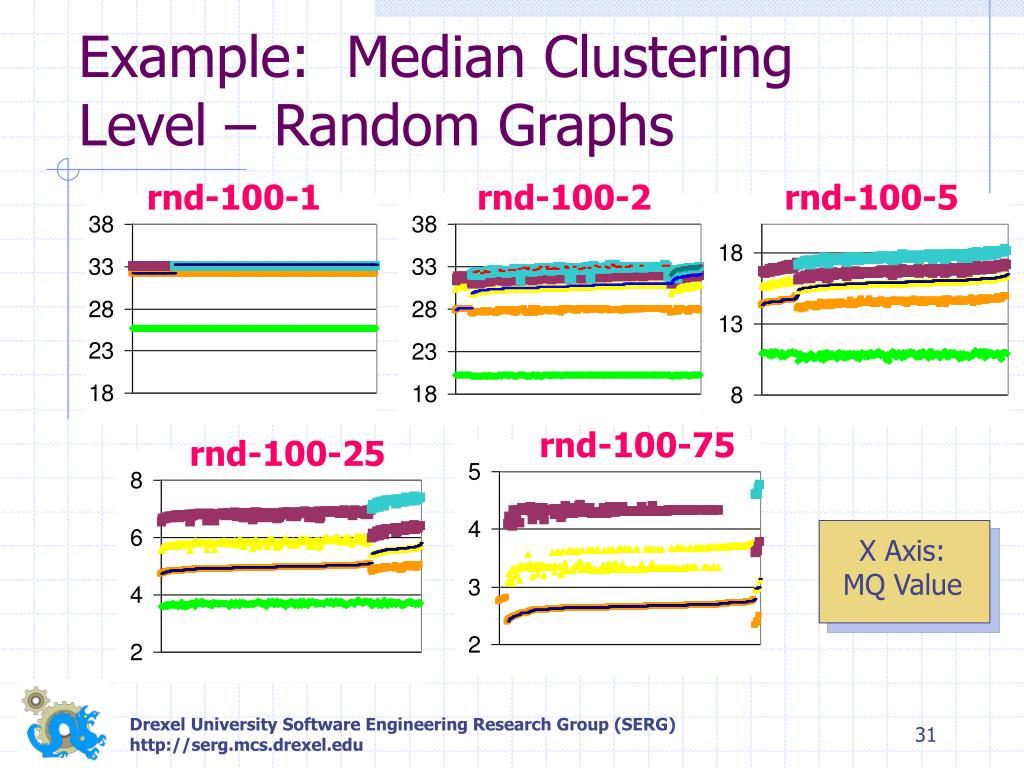 Example: Median Clustering Level – Random Graphs

rnd-100-1

38
33
28
23
18

rnd-100-2

38
33
28
23
18

rnd-100-5

18
13
8

rnd-100-25

8
6
4
2

rnd-100-75

5
4
3
2

X Axis:
MQ Value

Drexel University Software Engineering Research Group (SERG)
http://serg.mcs.drexel.edu

31